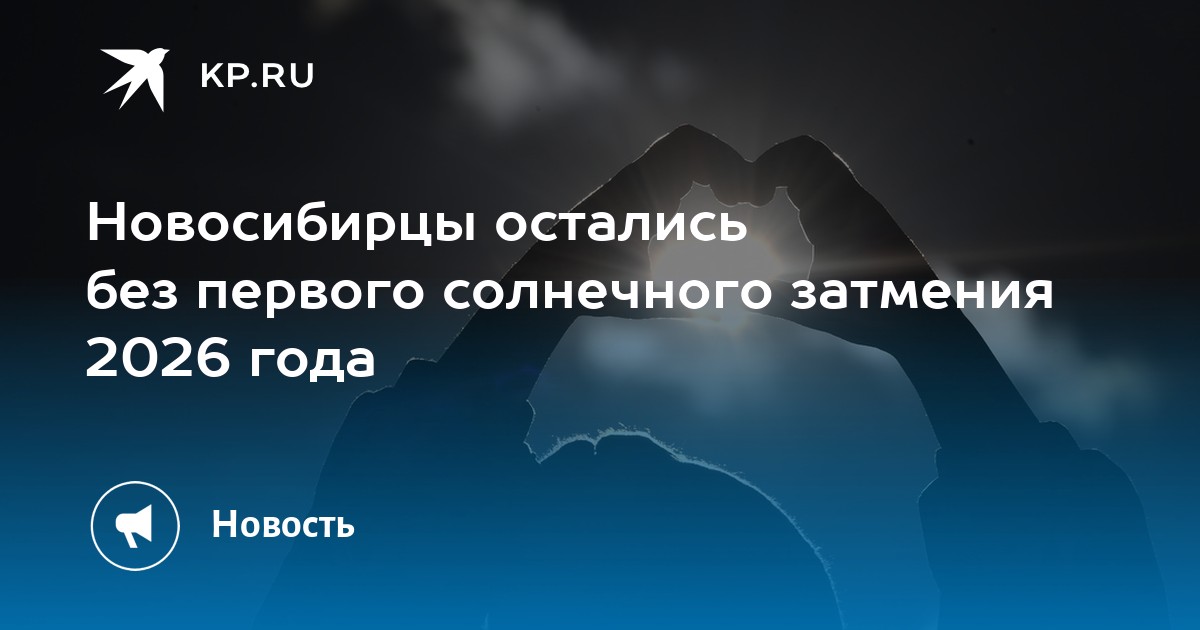 KP.RU

Новосибирцы остались без первого солнечного затмения 2026 года

Новость